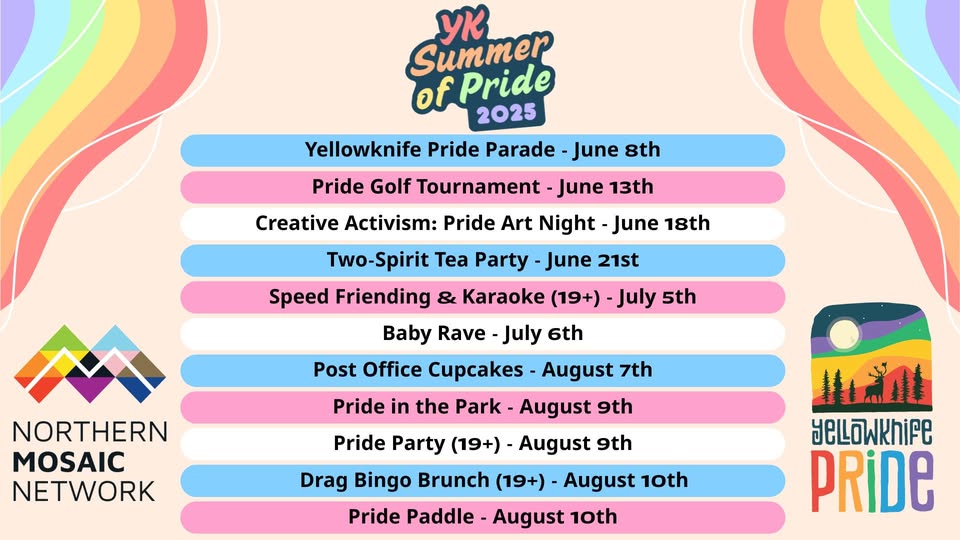 YK Summer of Pride 2025

Yellowknife Pride Parade - June 8th
Pride Golf Tournament - June 13th
Creative Activism: Pride Art Night - June 18th
Two-Spirit Tea Party - June 21st
Speed Friending & Karaoke (19+) - July 5th
Baby Rave - July 6th
Post Office Cupcakes - August 7th
Pride in the Park - August 9th
Pride Party (19+) - August 9th
Drag Bingo Brunch (19+) - August 10th
Pride Paddle - August 10th

NORTHERN MOSAIC NETWORK

YELLOWKNIFE PRIDE